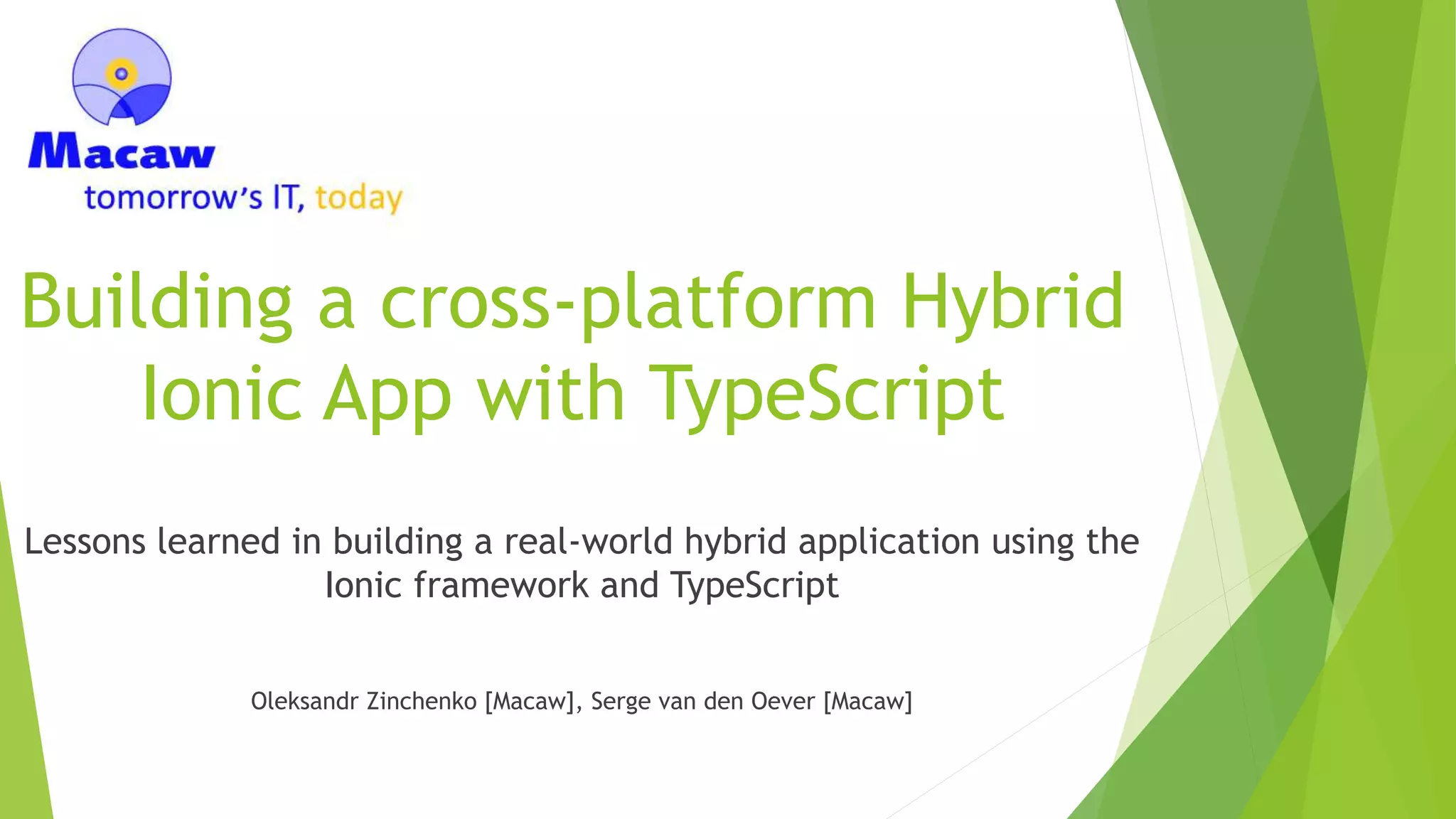 Macaw
tomorrow's IT, today

Building a cross-platform Hybrid Ionic App with TypeScript

Lessons learned in building a real-world hybrid application using the Ionic framework and TypeScript

Oleksandr Zinchenko [Macaw], Serge van den Oever [Macaw]